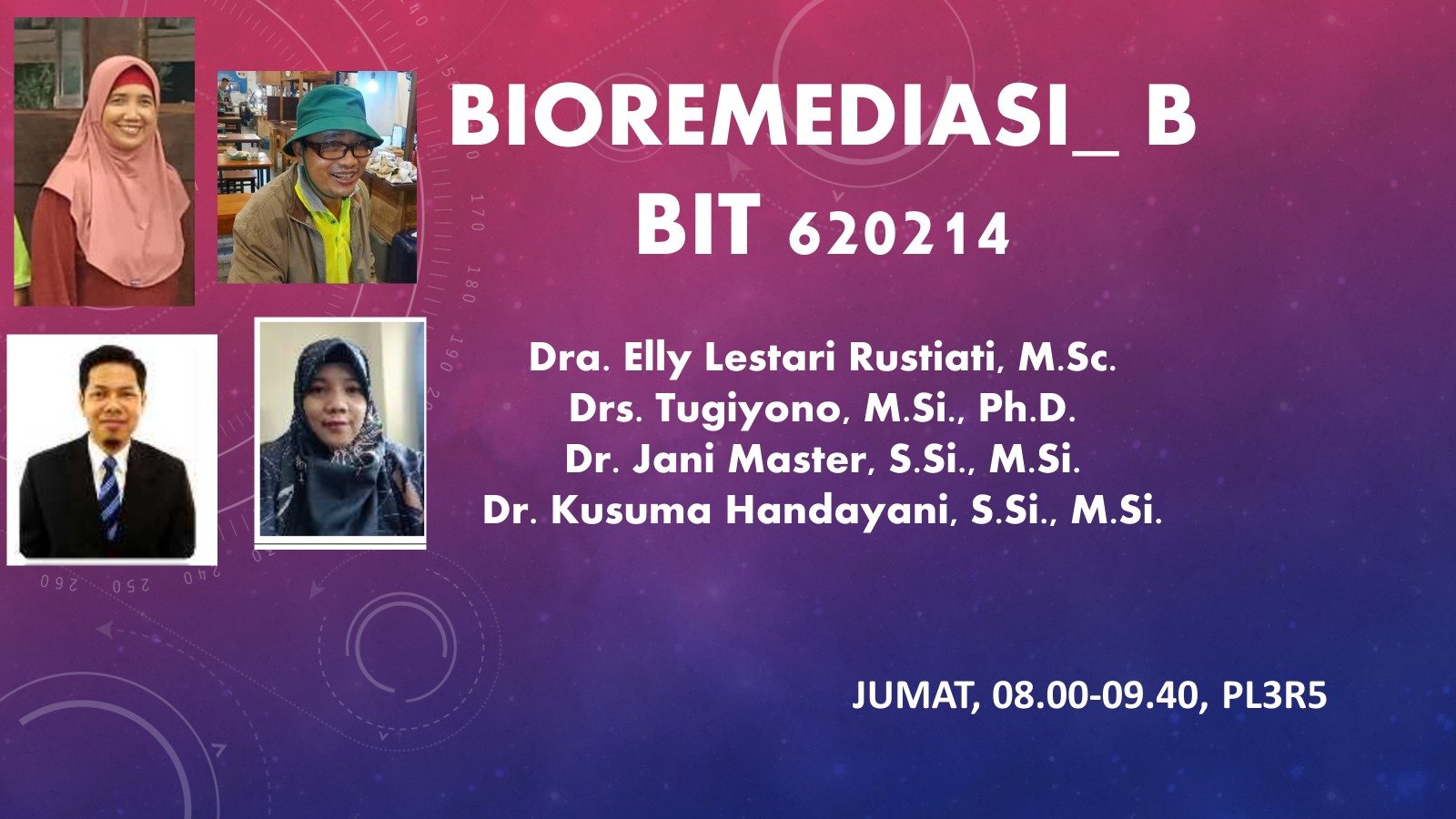 BIOREMEDIASI_ B
BIT 620214

Dra. Elly Lestari Rustiati, M.Sc.
Drs. Tugiyono, M.Si., Ph.D.
Dr. Jani Master, S.Si., M.Si.
Dr. Kusuma Handayani, S.Si., M.Si.

JUMAT, 08.00-09.40, PL3R5